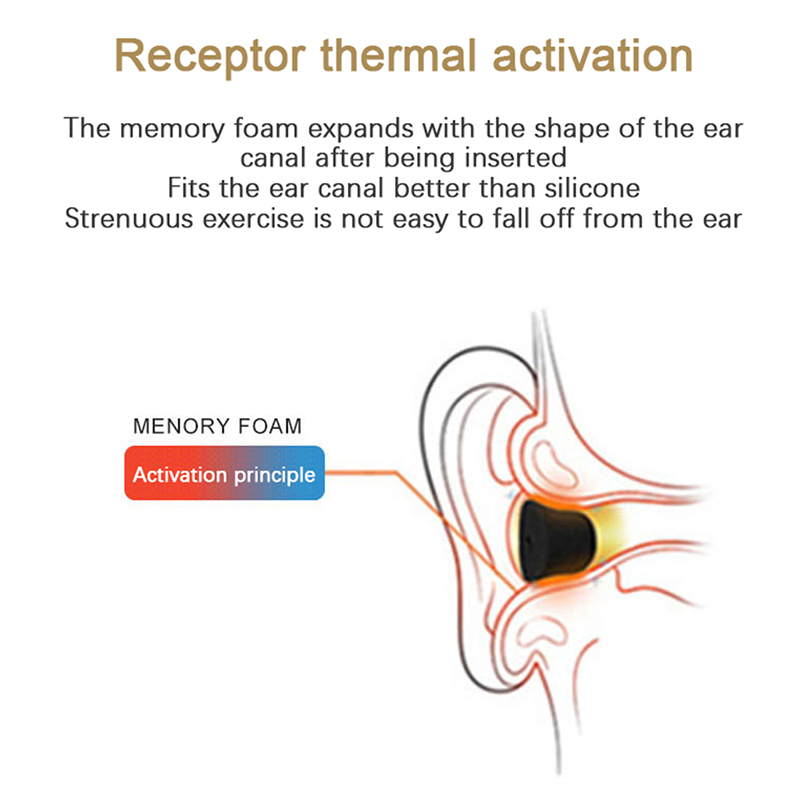 Receptor thermal activation

The memory foam expands with the shape of the ear canal after being inserted
Fits the ear canal better than silicone
Strenuous exercise is not easy to fall off from the ear

MENORY FOAM
Activation principle